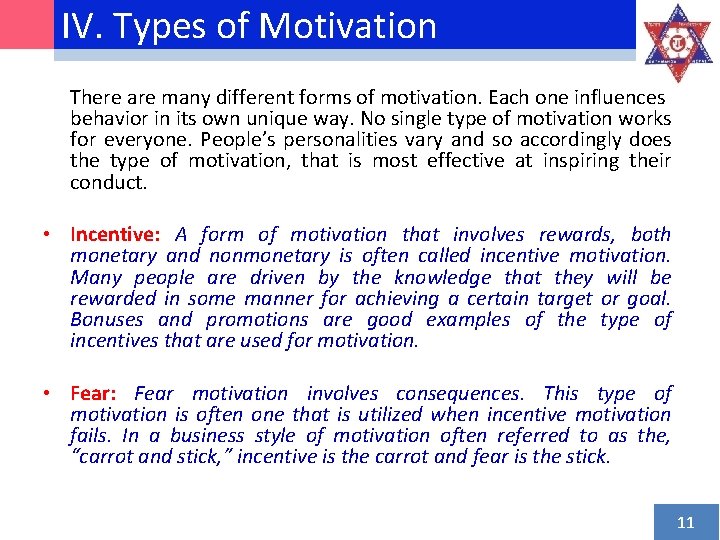 IV. Types of Motivation

There are many different forms of motivation. Each one influences behavior in its own unique way. No single type of motivation works for everyone. People's personalities vary and so accordingly does the type of motivation, that is most effective at inspiring their conduct.

• Incentive: A form of motivation that involves rewards, both monetary and nonmonetary is often called incentive motivation. Many people are driven by the knowledge that they will be rewarded in some manner for achieving a certain target or goal. Bonuses and promotions are good examples of the type of incentives that are used for motivation.

• Fear: Fear motivation involves consequences. This type of motivation is often one that is utilized when incentive motivation fails. In a business style of motivation often referred to as the, "carrot and stick," incentive is the carrot and fear is the stick.

11